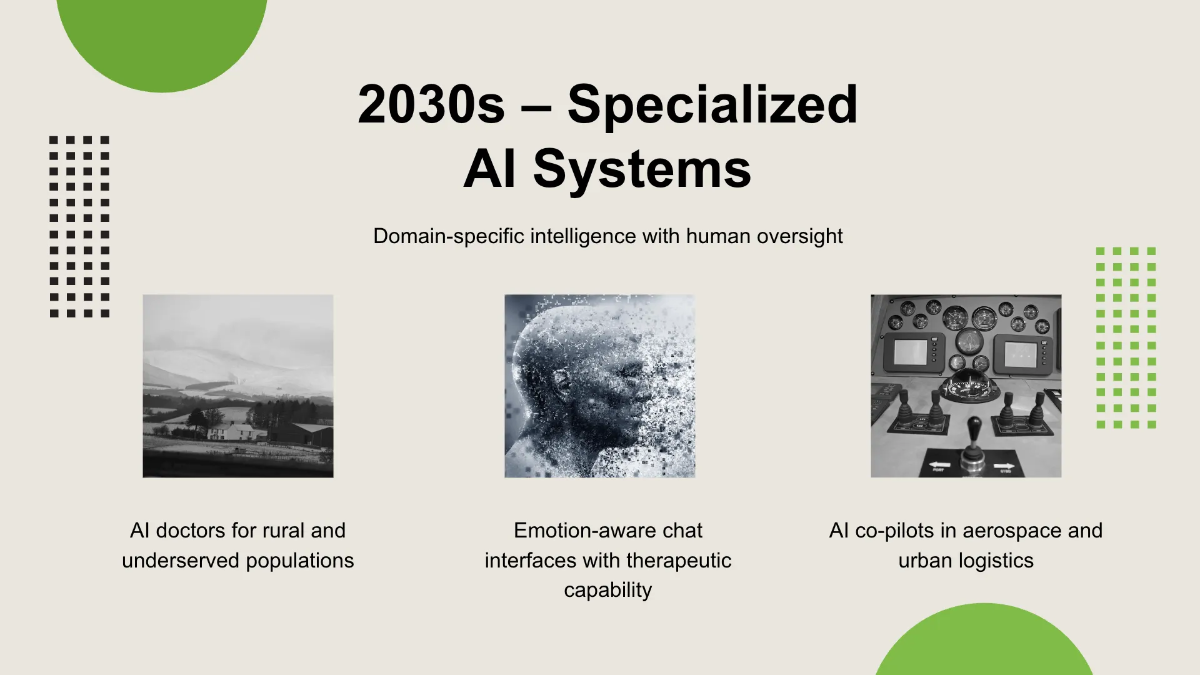 2030s – Specialized AI Systems

Domain-specific intelligence with human oversight

AI doctors for rural and underserved populations

Emotion-aware chat interfaces with therapeutic capability

AI co-pilots in aerospace and urban logistics